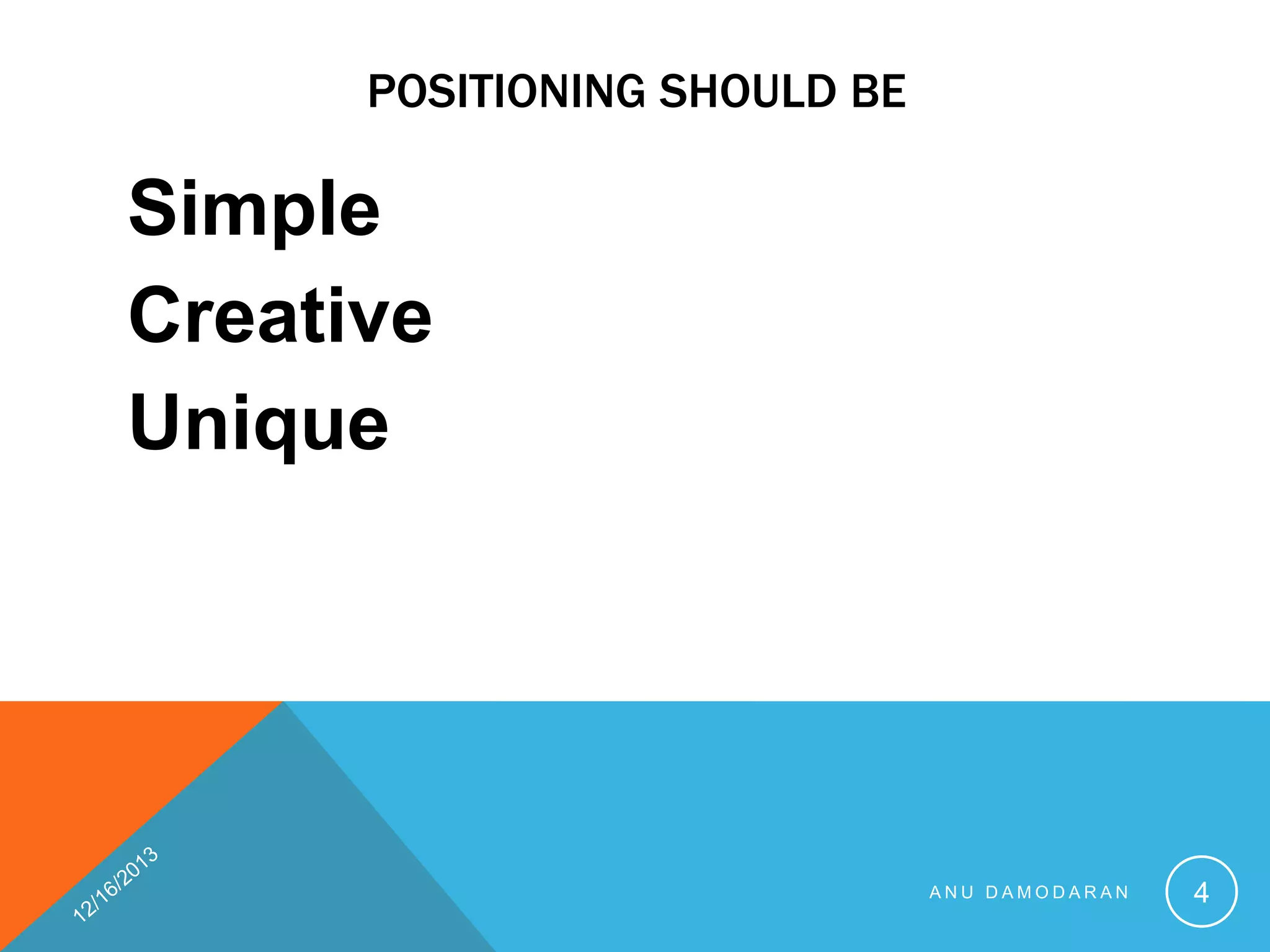 POSITIONING SHOULD BE

Simple
Creative
Unique

12/16/2013

ANU DAMODARAN

4